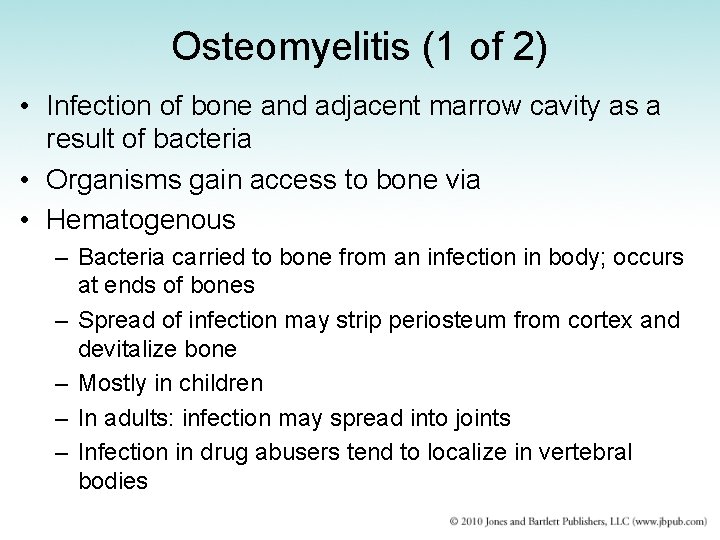 Osteomyelitis (1 of 2)

• Infection of bone and adjacent marrow cavity as a result of bacteria
• Organisms gain access to bone via
• Hematogenous
– Bacteria carried to bone from an infection in body; occurs at ends of bones
– Spread of infection may strip periosteum from cortex and devitalize bone
– Mostly in children
– In adults: infection may spread into joints
– Infection in drug abusers tend to localize in vertebral bodies

© 2010 Jones and Bartlett Publishers, LLC (www.jbpub.com)